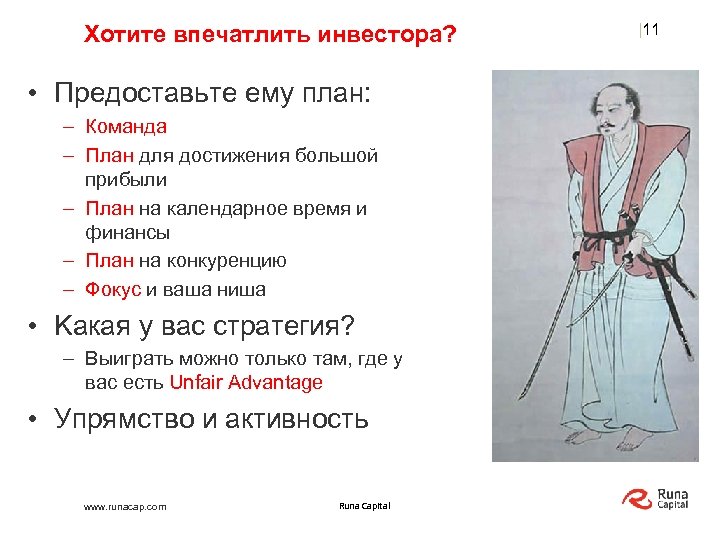 Хотите впечатлить инвестора?

11

• Предоставьте ему план:
– Команда
– План для достижения большой прибыли
– План на календарное время и финансы
– План на конкуренцию
– Фокус и ваша ниша
• Какая у вас стратегия?
– Выиграть можно только там, где у вас есть Unfair Advantage
• Упрямство и активность

www.runacap.com

Runa Capital

Runa Capital